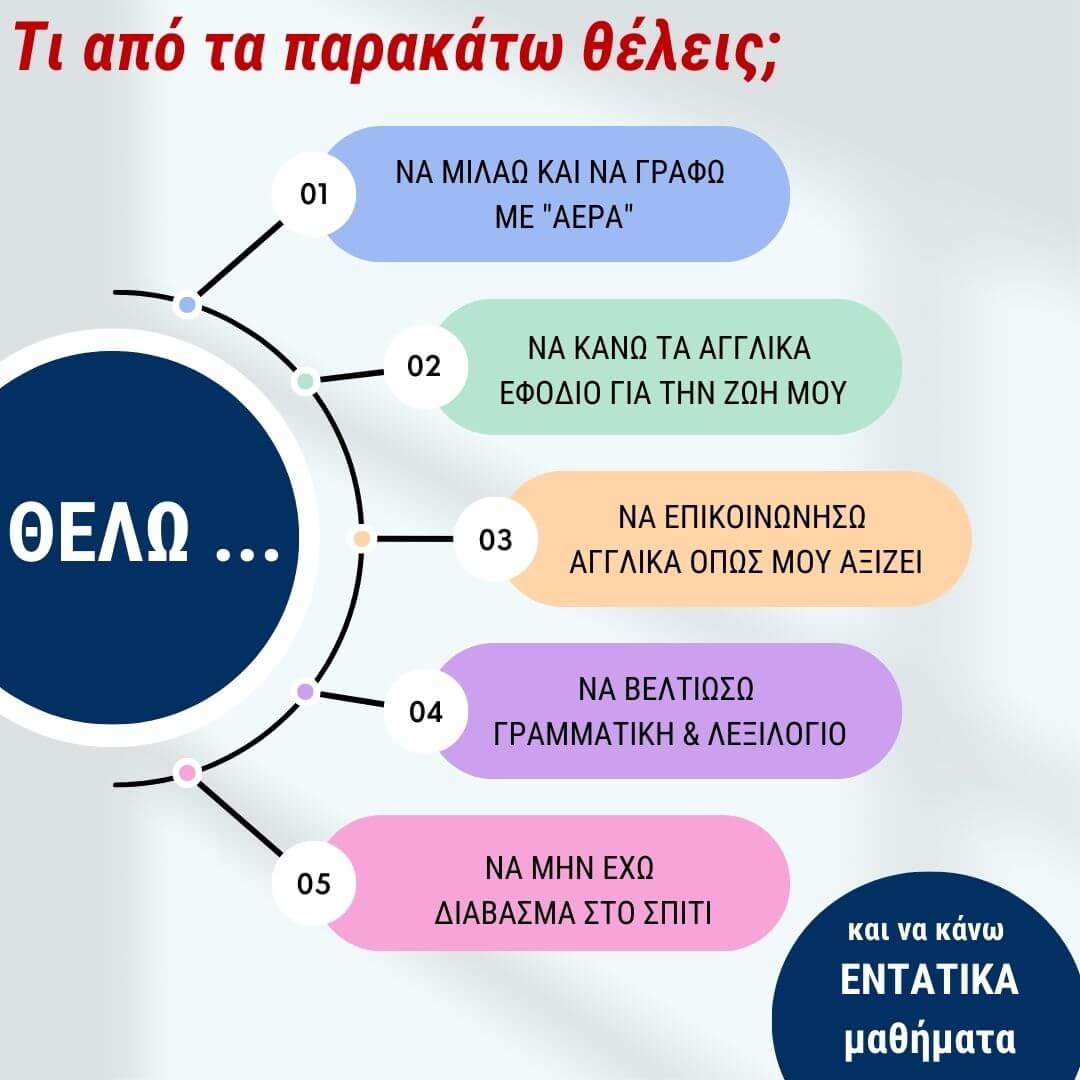 Τι από τα παρακάτω θέλεις;

ΘΕΛΩ ...

01 ΝΑ ΜΙΛΑΩ ΚΑΙ ΝΑ ΓΡΑΦΩ ΜΕ "ΑΕΡΑ"

02 ΝΑ ΚΑΝΩ ΤΑ ΑΓΓΛΙΚΑ ΕΦΟΔΙΟ ΓΙΑ ΤΗΝ ΖΩΗ ΜΟΥ

03 ΝΑ ΕΠΙΚΟΙΝΩΝΗΣΩ ΑΓΓΛΙΚΑ ΟΠΩΣ ΜΟΥ ΑΞΙΖΕΙ

04 ΝΑ ΒΕΛΤΙΩΣΩ ΓΡΑΜΜΑΤΙΚΗ & ΛΕΞΙΛΟΓΙΟ

05 ΝΑ ΜΗΝ ΕΧΩ ΔΙΑΒΑΣΜΑ ΣΤΟ ΣΠΙΤΙ

και να κάνω ΕΝΤΑΤΙΚΑ μαθήματα